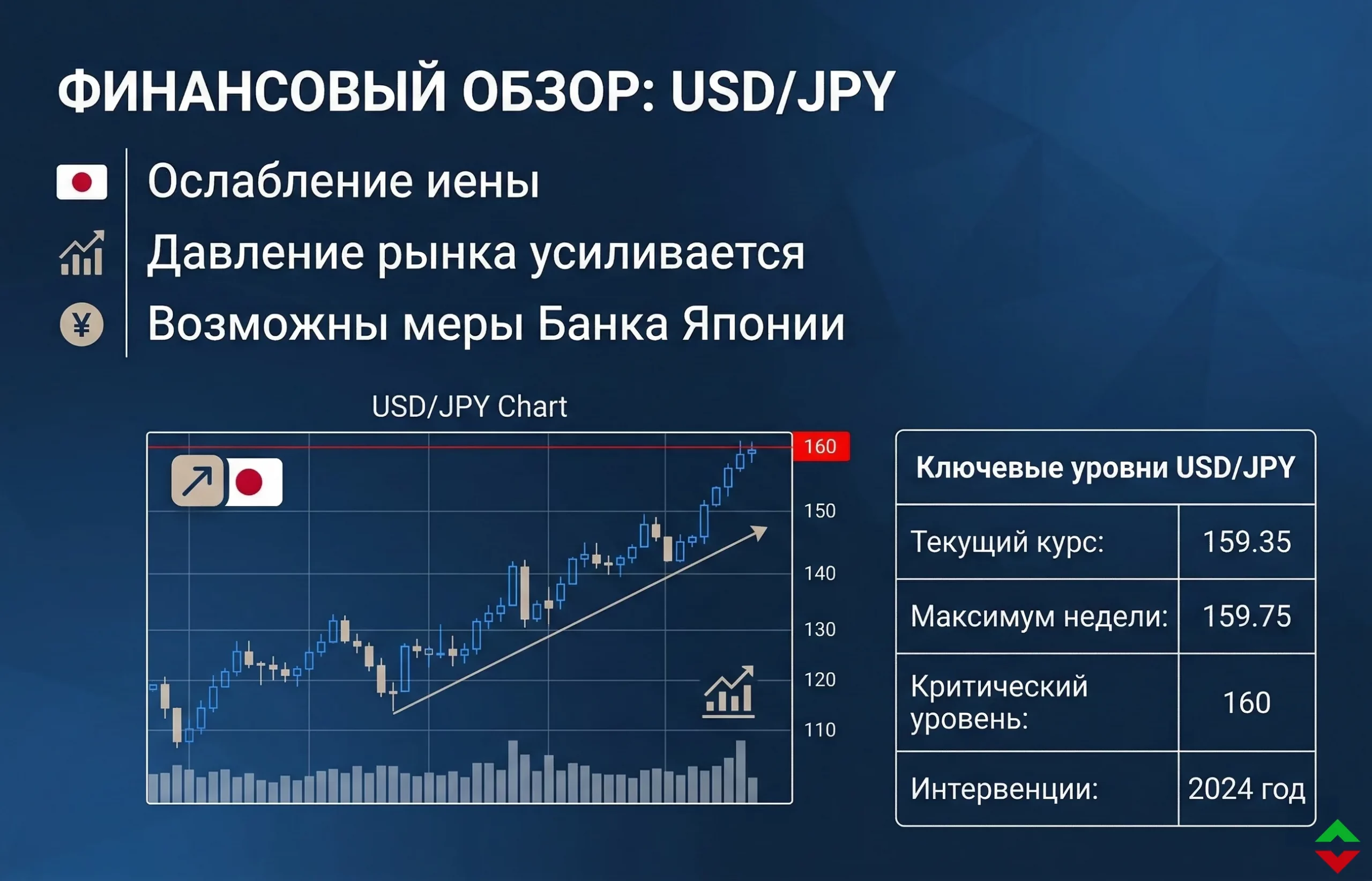 ФИНАНСОВЫЙ ОБЗОР: USD/JPY

Ослабление иены

Давление рынка усиливается

¥ Возможны меры Банка Японии

USD/JPY Chart

160
150
140
130
120
110

| Ключевые уровни USD/JPY | |
|---|---|
| Текущий курс: | 159.35 |
| Максимум недели: | 159.75 |
| Критический уровень: | 160 |
| Интервенции: | 2024 год |